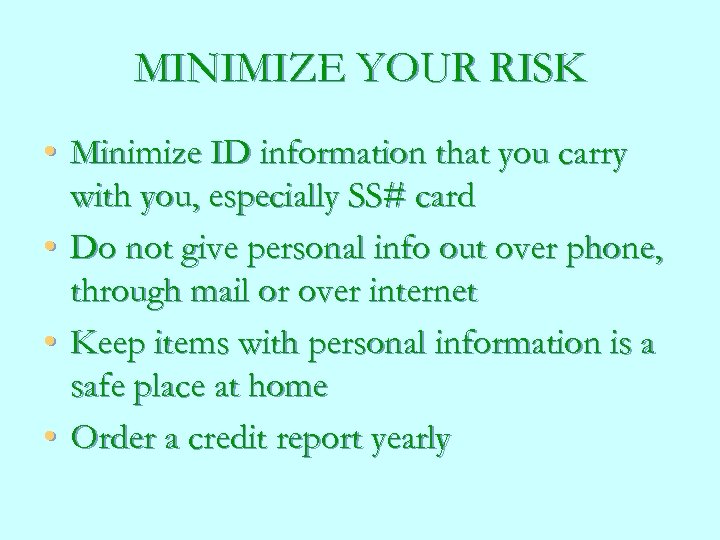 MINIMIZE YOUR RISK

• Minimize ID information that you carry with you, especially SS# card
• Do not give personal info out over phone, through mail or over internet
• Keep items with personal information is a safe place at home
• Order a credit report yearly